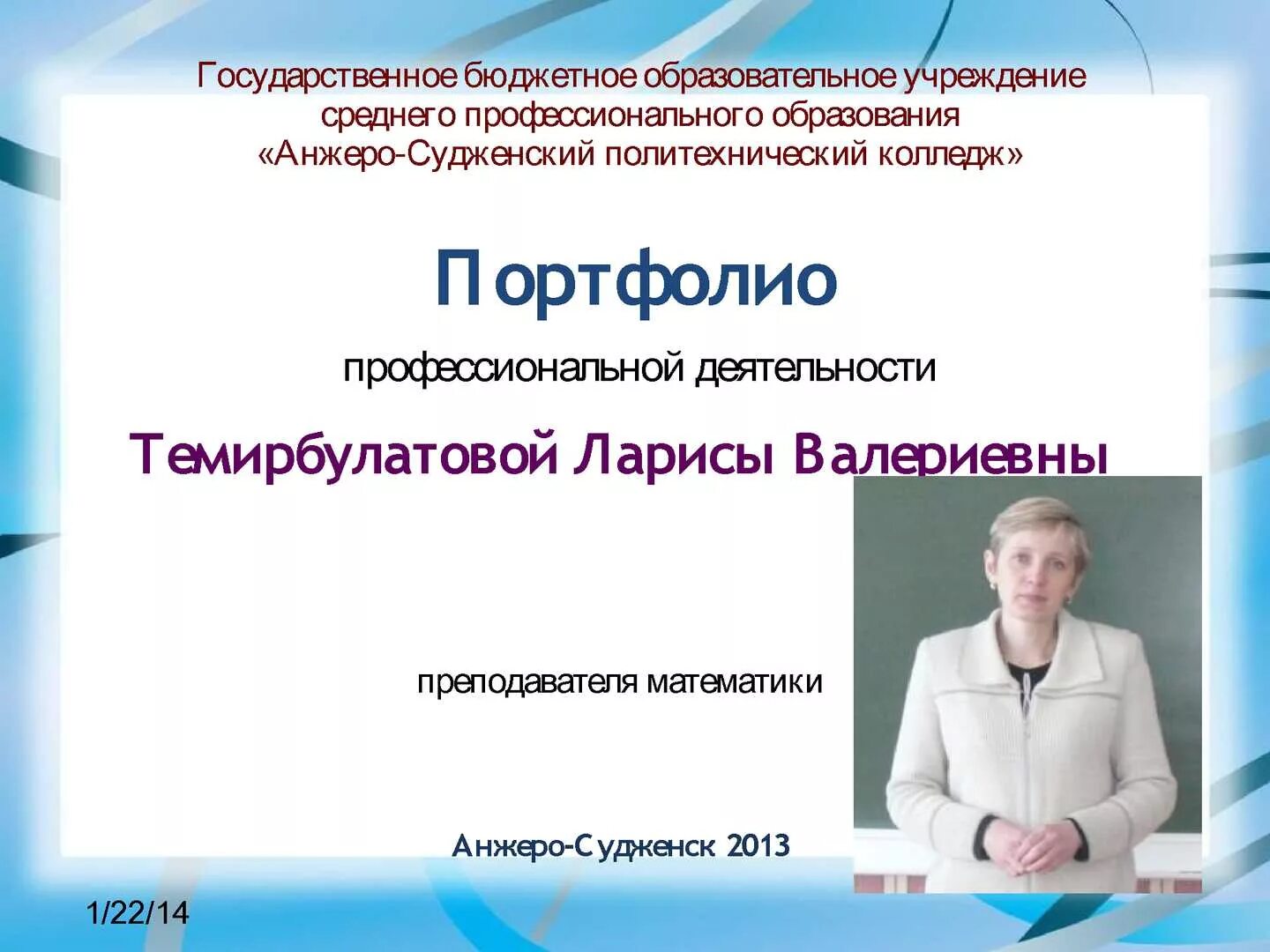 Государственное бюджетное образовательное учреждение среднего профессионального образования «Анжеро-Судженский политехнический колледж»

Портфолио

профессиональной деятельности

Темирбулатовой Ларисы Валериевны

преподавателя математики

Анжеро-Судженск 2013

1/22/14